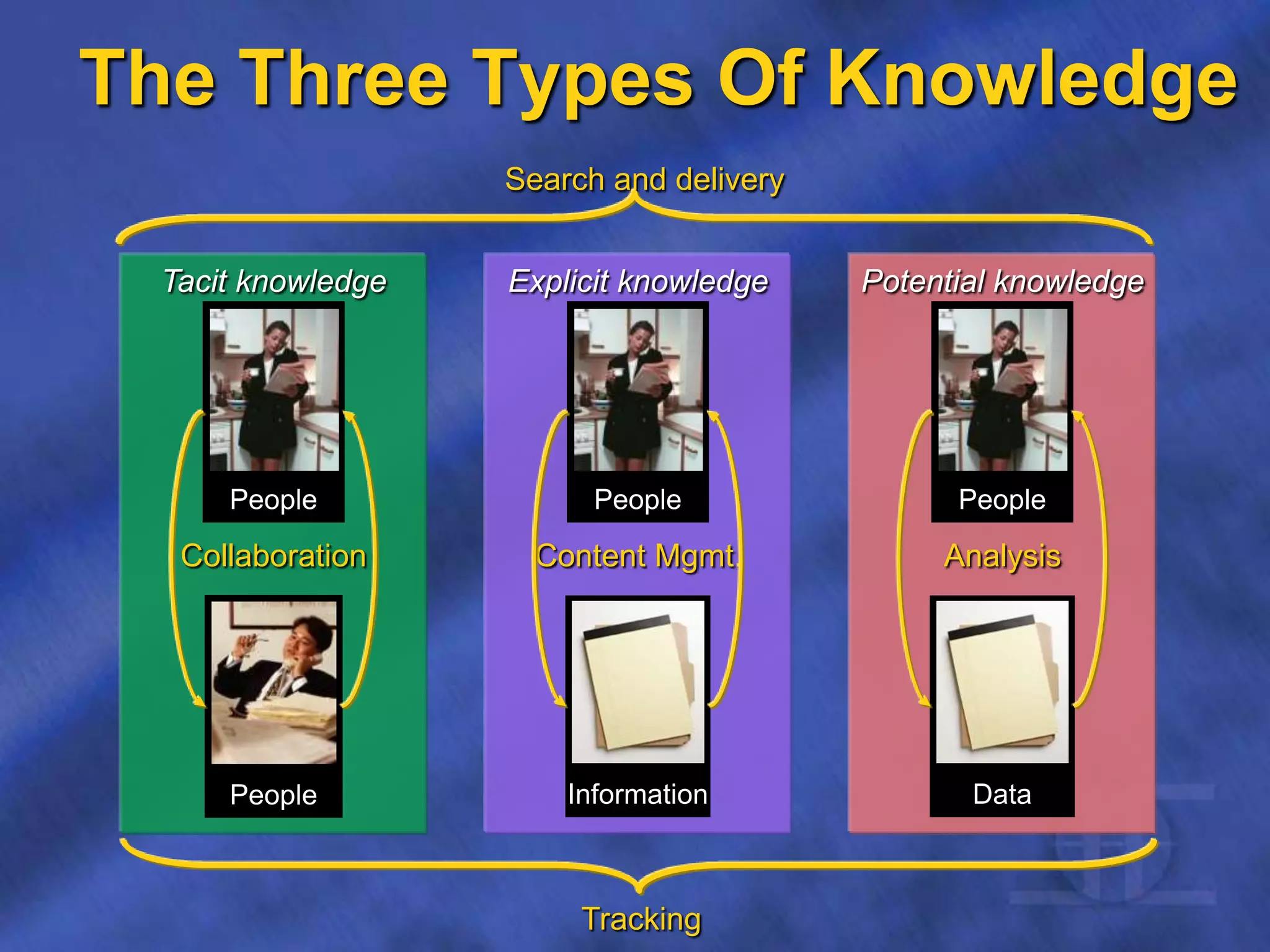 The Three Types Of Knowledge

Search and delivery

Tacit knowledge
People
Collaboration
People

Explicit knowledge
People
Content Mgmt.
Information

Potential knowledge
People
Analysis
Data

Tracking